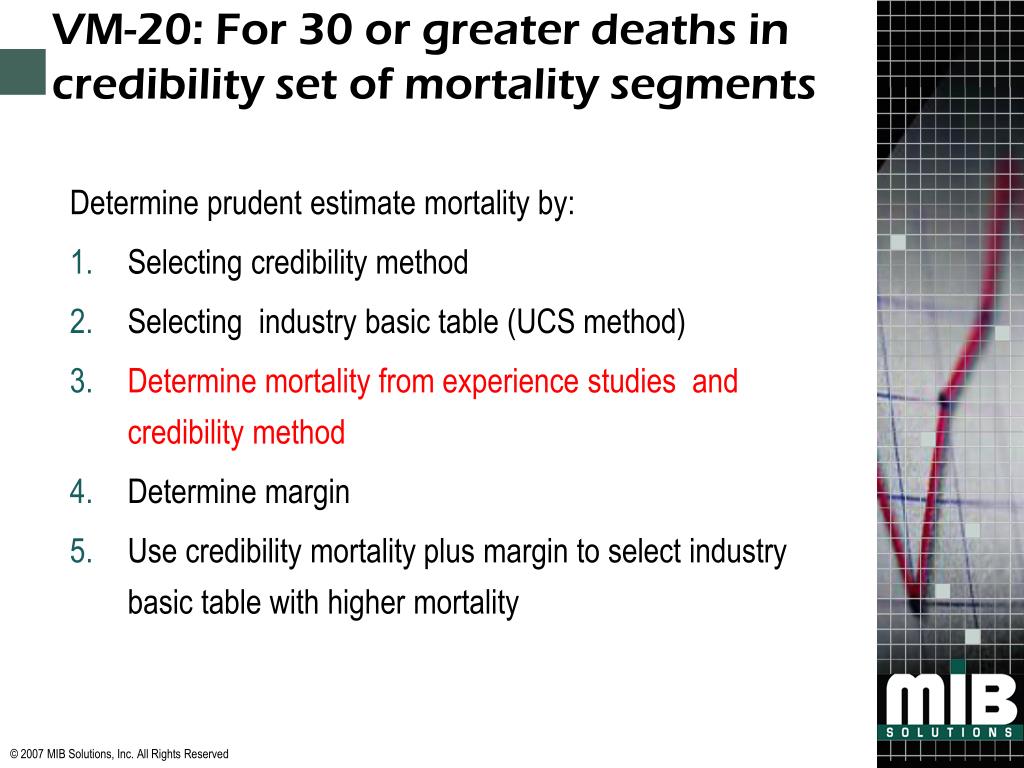 VM-20: For 30 or greater deaths in credibility set of mortality segments

Determine prudent estimate mortality by:

1. Selecting credibility method
2. Selecting industry basic table (UCS method)
3. Determine mortality from experience studies and credibility method
4. Determine margin
5. Use credibility mortality plus margin to select industry basic table with higher mortality

MIB
SOLUTIONS

© 2007 MIB Solutions, Inc. All Rights Reserved